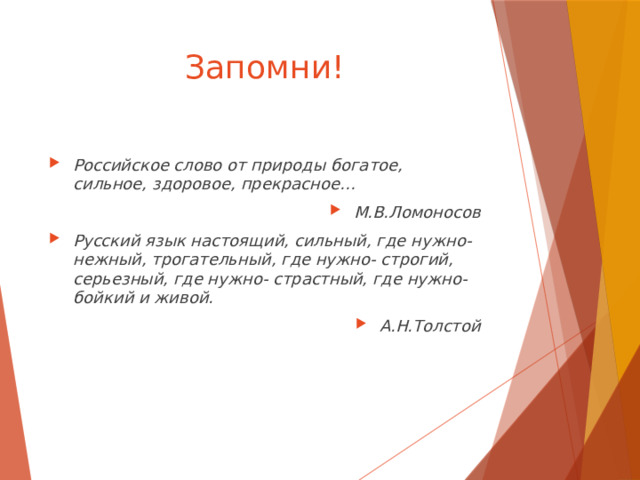 Запомни!

Российское слово от природы богатое, сильное, здоровое, прекрасное…

М.В.Ломоносов

Русский язык настоящий, сильный, где нужно- нежный, трогательный, где нужно- строгий, серьезный, где нужно- страстный, где нужно- бойкий и живой.

А.Н.Толстой